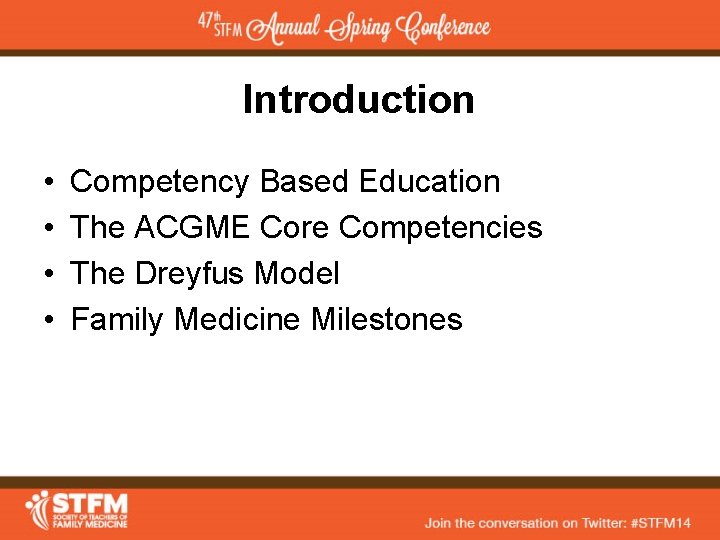 47th STFM Annual Spring Conference

Introduction

• Competency Based Education
• The ACGME Core Competencies
• The Dreyfus Model
• Family Medicine Milestones

STFM SOCIETY OF TEACHERS OF FAMILY MEDICINE

Join the conversation on Twitter: #STFM14